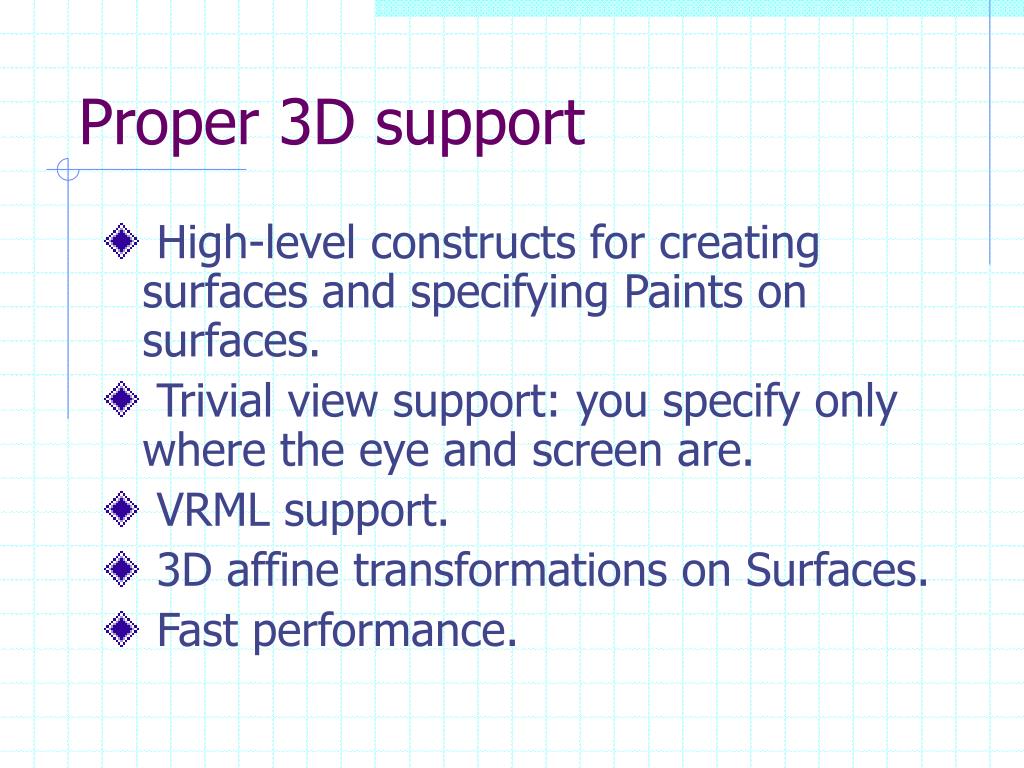 Proper 3D support

High-level constructs for creating surfaces and specifying Paints on surfaces.

Trivial view support: you specify only where the eye and screen are.

VRML support.

3D affine transformations on Surfaces.

Fast performance.